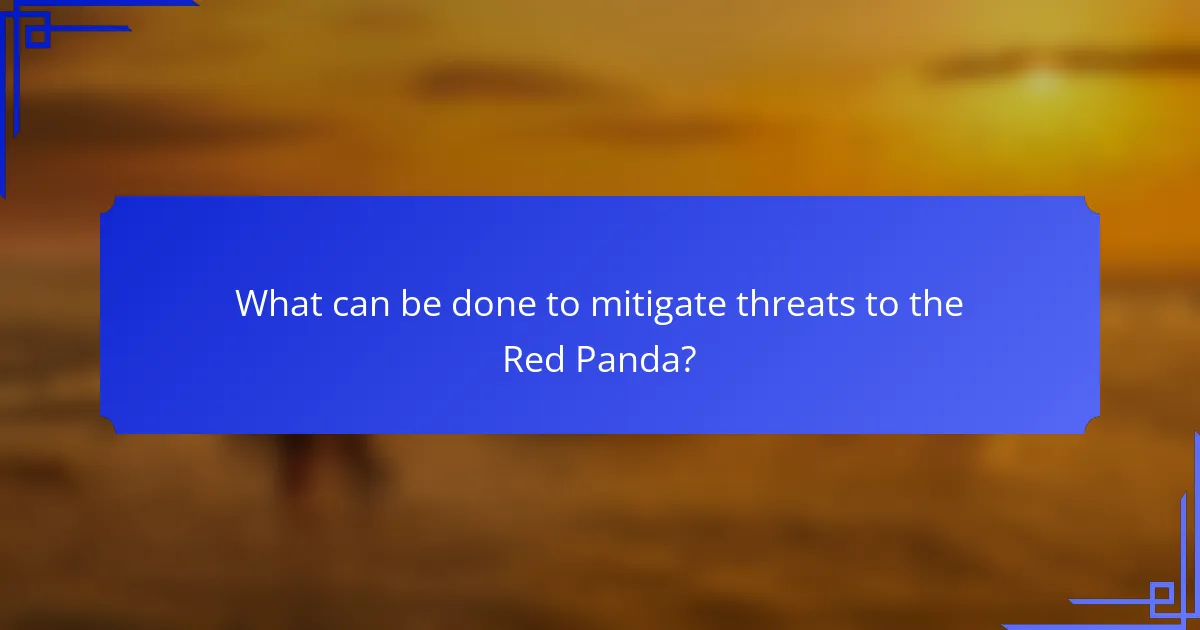 What can be done to mitigate threats to the Red Panda?